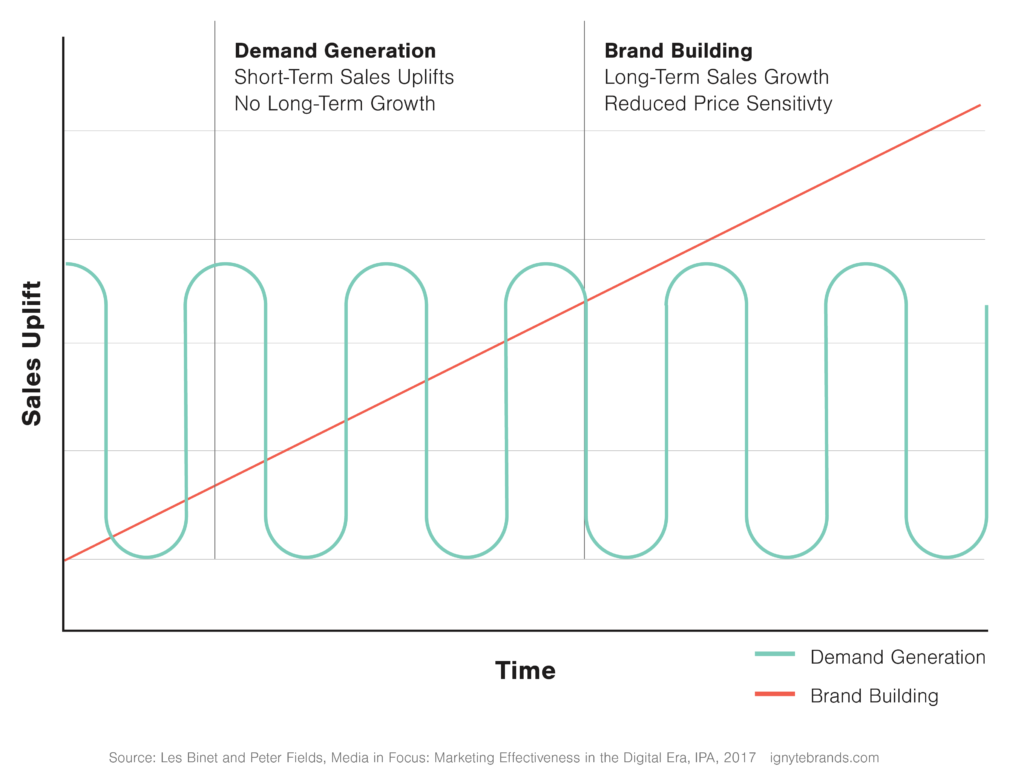 Demand Generation
Short-Term Sales Uplifts
No Long-Term Growth

Brand Building
Long-Term Sales Growth
Reduced Price Sensitivty

Sales Uplift

Time

Demand Generation
Brand Building

Source: Les Binet and Peter Fields, Media in Focus: Marketing Effectiveness in the Digital Era, IPA, 2017 ignytebrands.com